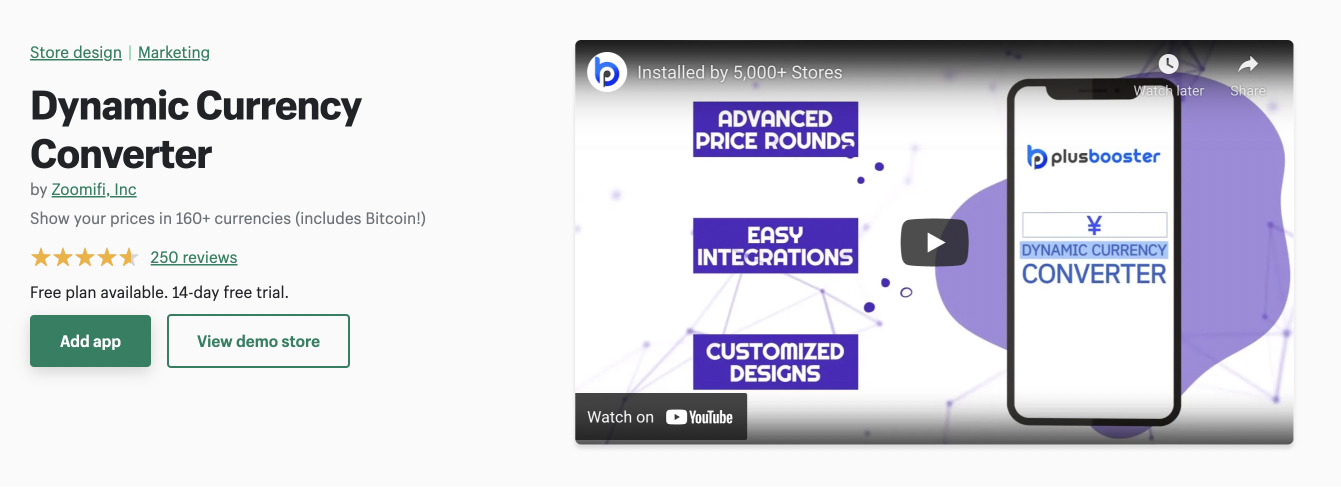 Store design | Marketing

Dynamic Currency Converter

by Zoomifi, Inc

Show your prices in 160+ currencies (includes Bitcoin!)

250 reviews

Free plan available. 14-day free trial.

Add app

View demo store

Installed by 5,000+ Stores

Watch later

Share

ADVANCED PRICE ROUNDS

EASY INTEGRATIONS

CUSTOMIZED DESIGNS

plusbooster

¥

DYNAMIC CURRENCY CONVERTER

Watch on YouTube